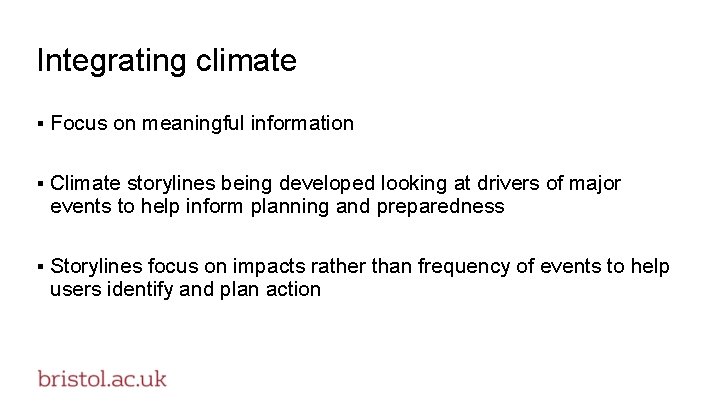 Integrating climate

▪ Focus on meaningful information

▪ Climate storylines being developed looking at drivers of major events to help inform planning and preparedness

▪ Storylines focus on impacts rather than frequency of events to help users identify and plan action

bristol.ac.uk